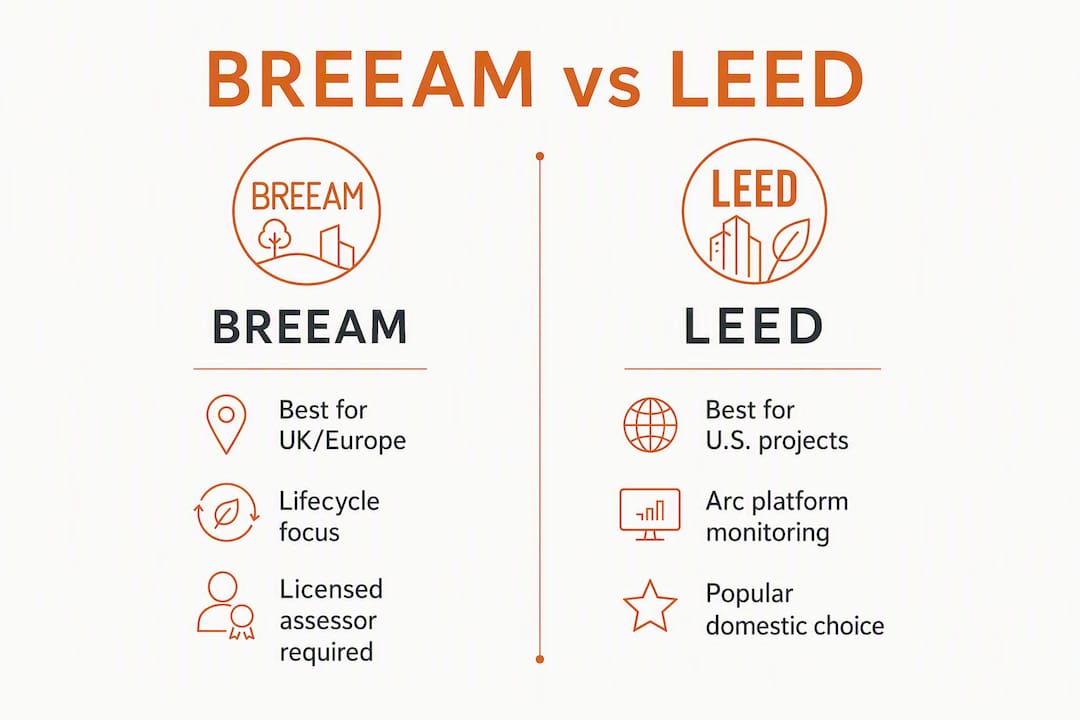 BREEAM vs LEED

BREEAM

BREEAM

Best for UK/Europe

Lifecycle focus

Licensed assessor required

LEED

LEED

Best for U.S. projects

Arc platform monitoring

Popular domestic choice